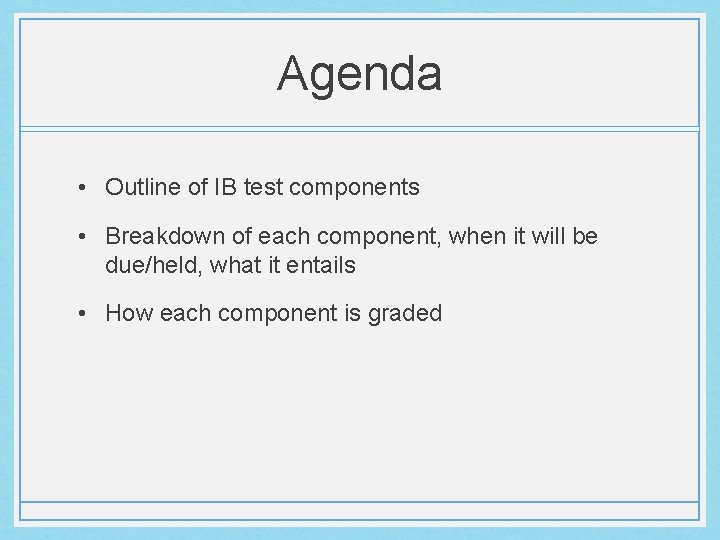 Agenda

• Outline of IB test components

• Breakdown of each component, when it will be due/held, what it entails

• How each component is graded